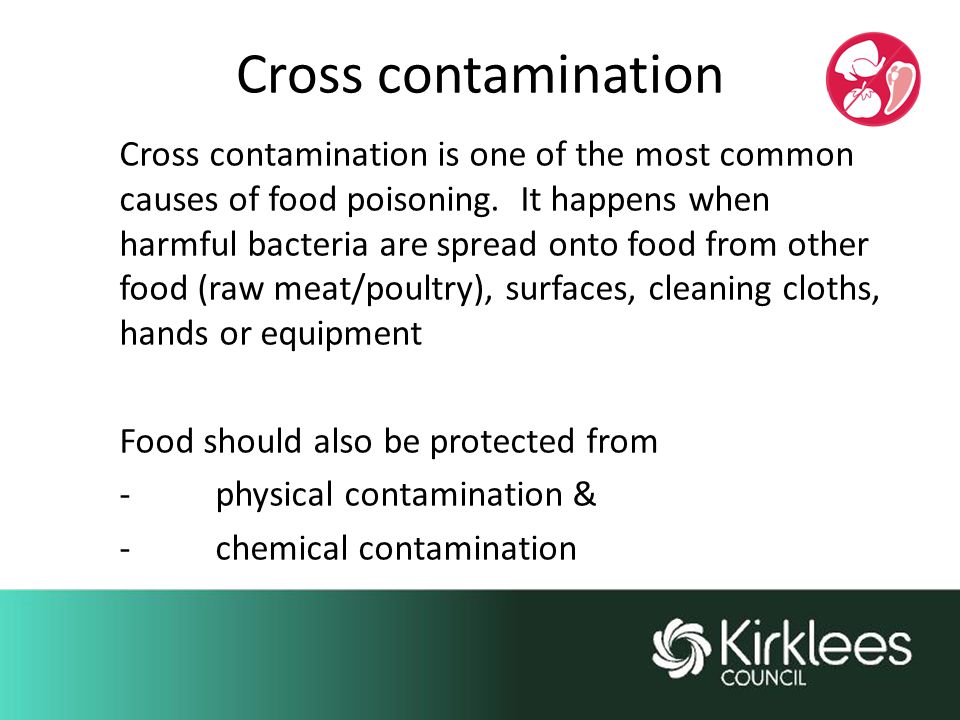 Cross contamination

Cross contamination is one of the most common causes of food poisoning. It happens when harmful bacteria are spread onto food from other food (raw meat/poultry), surfaces, cleaning cloths, hands or equipment

Food should also be protected from
- physical contamination &
- chemical contamination

Kirklees
COUNCIL